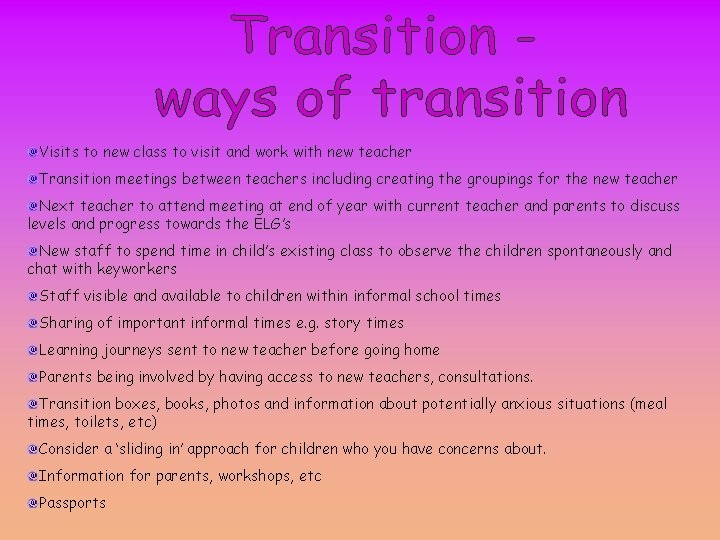 Transition –
ways of transition

Visits to new class to visit and work with new teacher

Transition meetings between teachers including creating the groupings for the new teacher

Next teacher to attend meeting at end of year with current teacher and parents to discuss levels and progress towards the ELG's

New staff to spend time in child's existing class to observe the children spontaneously and chat with keyworkers

Staff visible and available to children within informal school times

Sharing of important informal times e.g. story times

Learning journeys sent to new teacher before going home

Parents being involved by having access to new teachers, consultations.

Transition boxes, books, photos and information about potentially anxious situations (meal times, toilets, etc)

Consider a 'sliding in' approach for children who you have concerns about.

Information for parents, workshops, etc

Passports